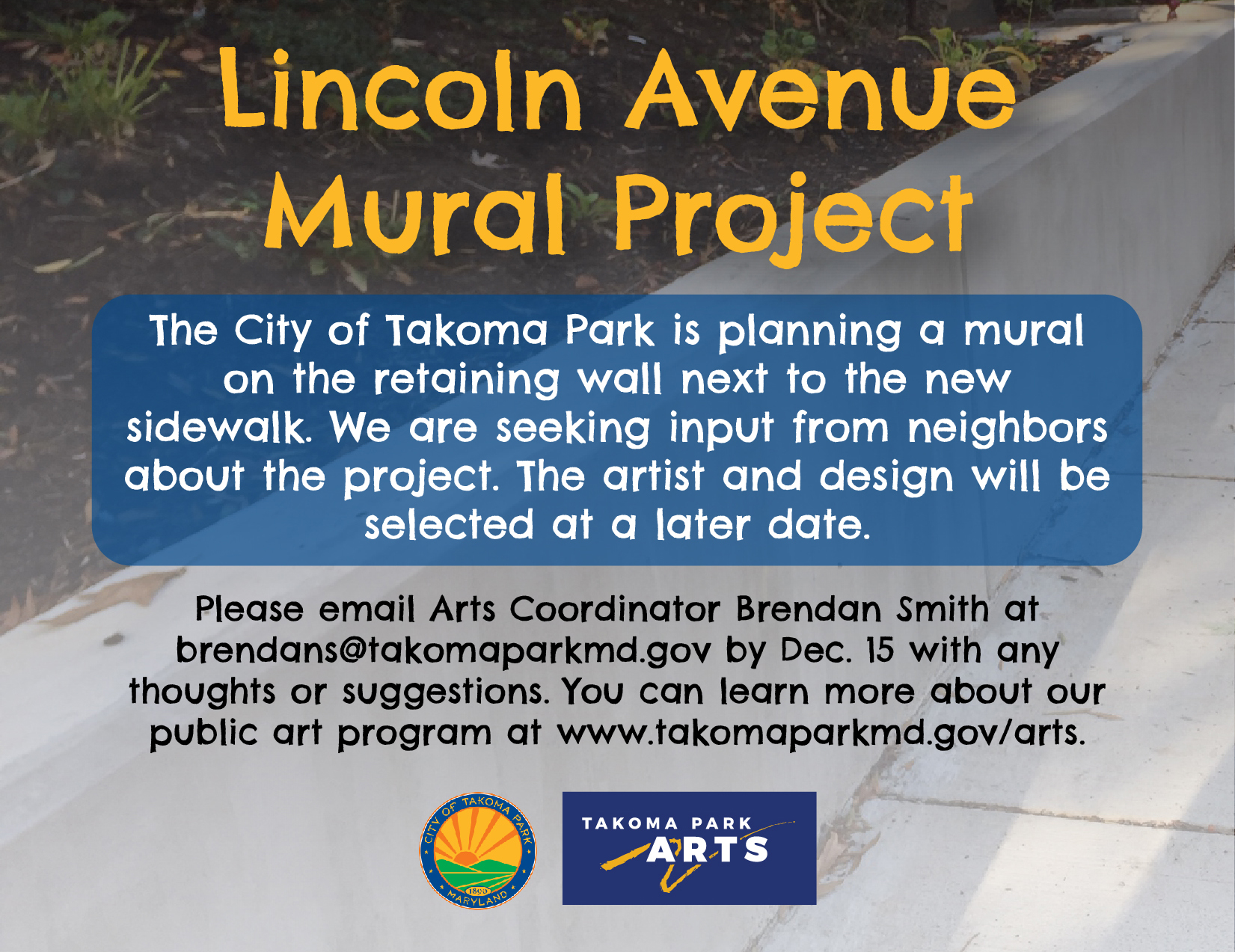 Lincoln Avenue Mural Project

The City of Takoma Park is planning a mural on the retaining wall next to the new sidewalk. We are seeking input from neighbors about the project. The artist and design will be selected at a later date.

Please email Arts Coordinator Brendan Smith at brendans@takomaparkmd.gov by Dec. 15 with any thoughts or suggestions. You can learn more about our public art program at www.takomaparkmd.gov/arts.

CITY OF TAKOMA PARK
1890
MARYLAND

TAKOMA PARK
ARTS